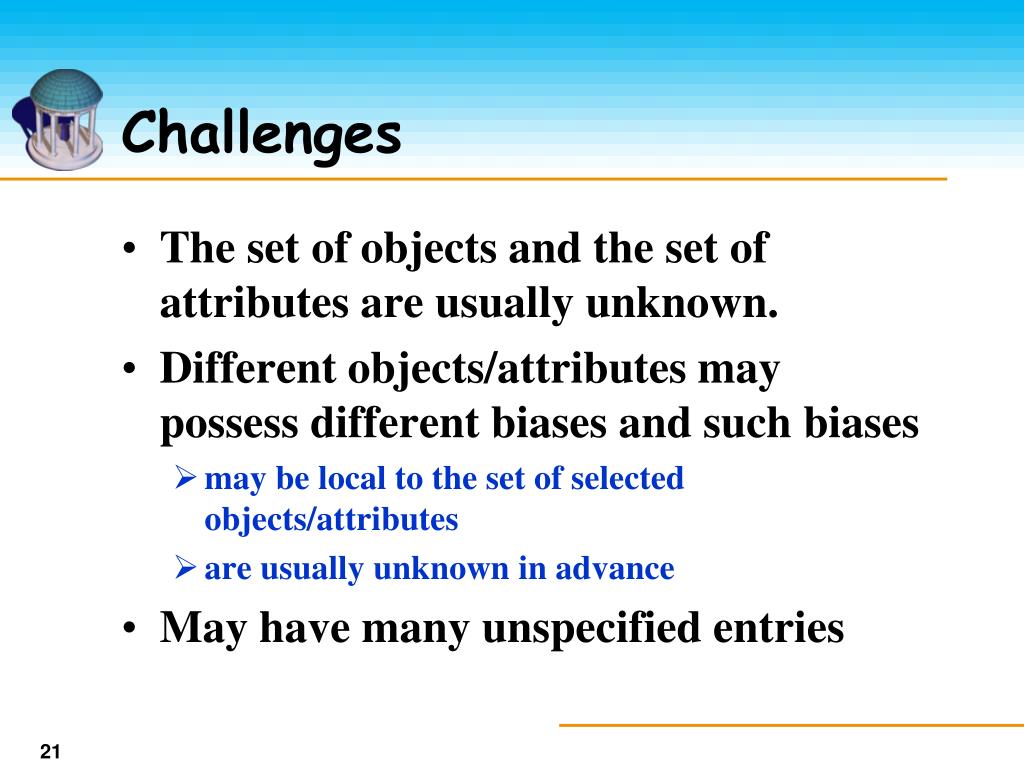 Challenges

• The set of objects and the set of attributes are usually unknown.
• Different objects/attributes may possess different biases and such biases
 ➢ may be local to the set of selected objects/attributes
 ➢ are usually unknown in advance
• May have many unspecified entries

21